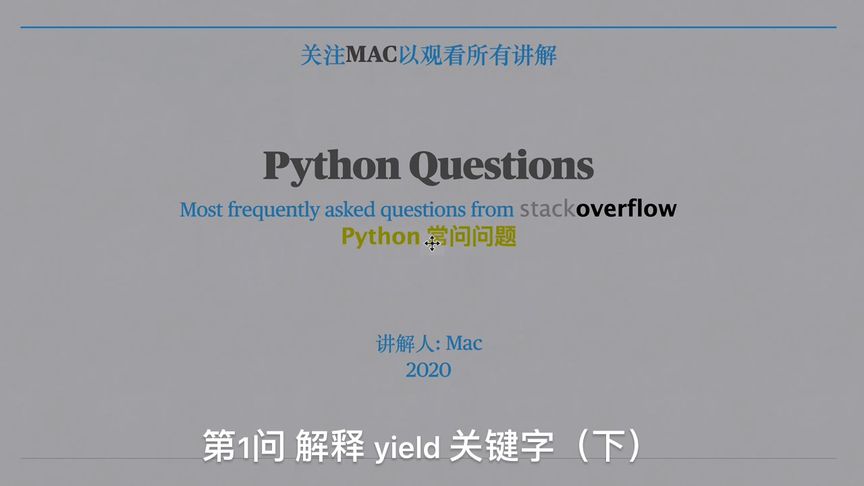 关注MAC以观看所有讲解

Python Questions

Most frequently asked questions from stackoverflow

Python 常问问题

讲解人: Mac
2020

第1问 解释 yield 关键字（下）